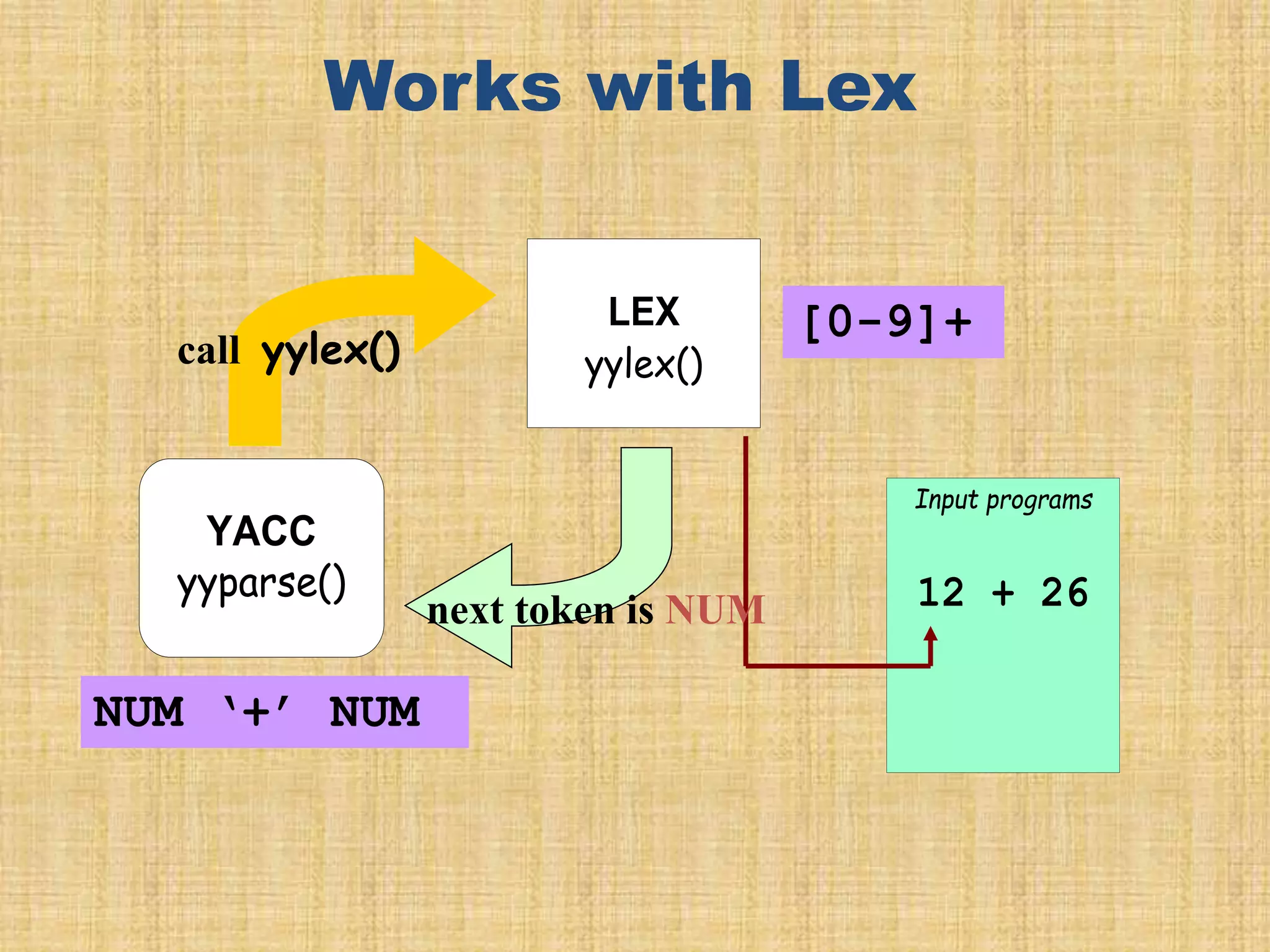 Works with Lex

call yylex()

LEX
yylex()

[0-9]+

YACC
yyparse()

next token is NUM

Input programs

12 + 26

NUM '+' NUM